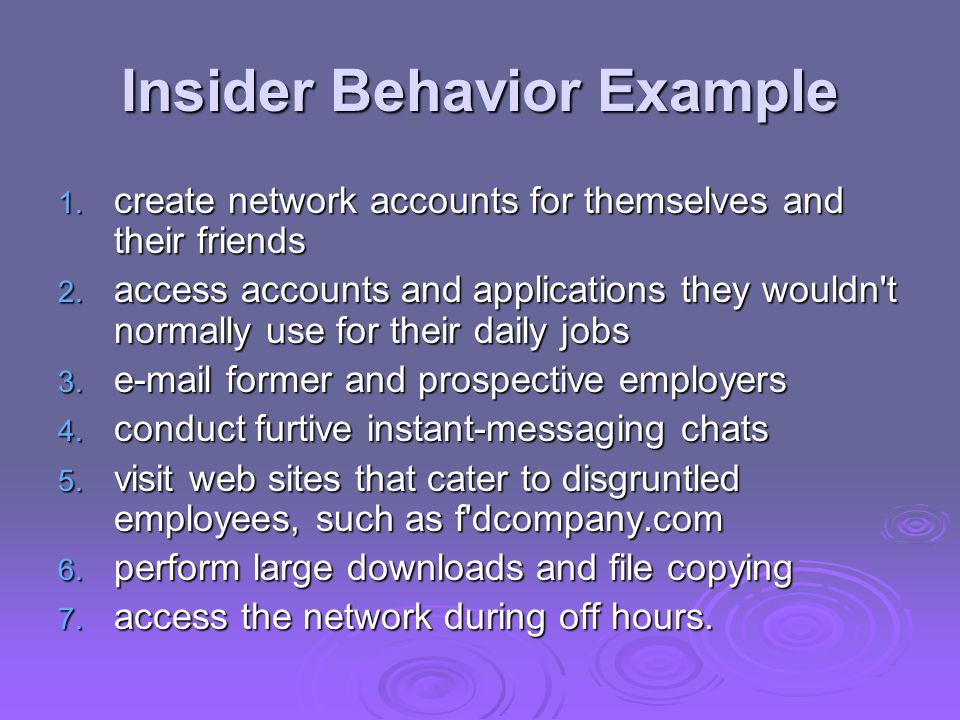 Insider Behavior Example

1. create network accounts for themselves and their friends
2. access accounts and applications they wouldn't normally use for their daily jobs
3. e-mail former and prospective employers
4. conduct furtive instant-messaging chats
5. visit web sites that cater to disgruntled employees, such as f'dcompany.com
6. perform large downloads and file copying
7. access the network during off hours.